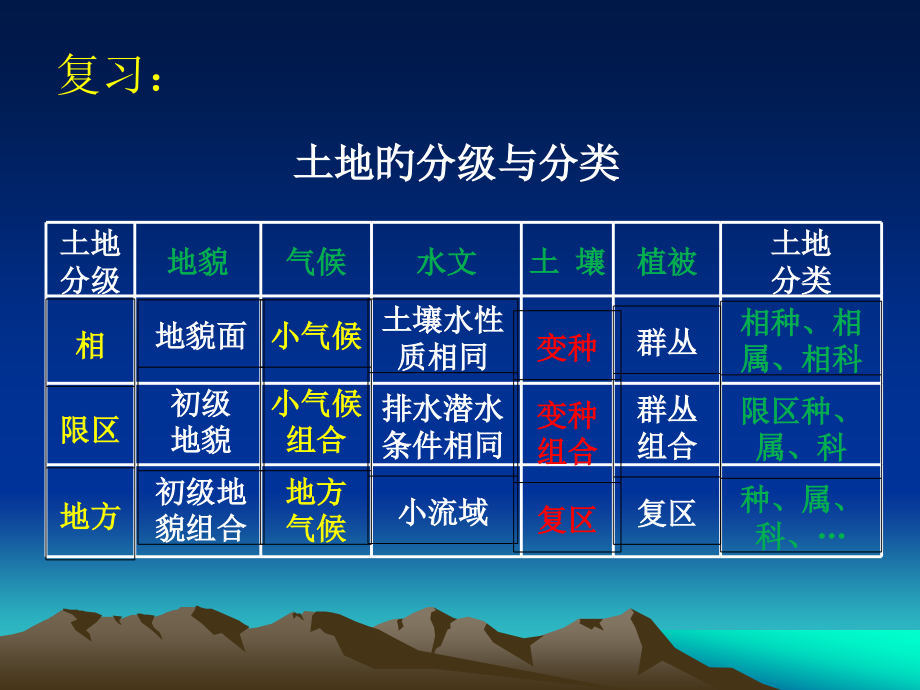 复习：

土地的分级与分类

| 土地分级 | 地貌 | 气候 | 水文 | 土 壤 | 植被 | 土地分类 |
|---|---|---|---|---|---|---|
| 相 | 地貌面 | 小气候 | 土壤水性质相同 | 变种 | 群丛 | 相种、相属、相科 |
| 限区 | 初级地貌 | 小气候组合 | 排水潜水条件相同 | 变种组合 | 群丛组合 | 限区种、属、科 |
| 地方 | 初级地貌组合 | 地方气候 | 小流域 | 复区 | 复区 | 种、属、科、… |